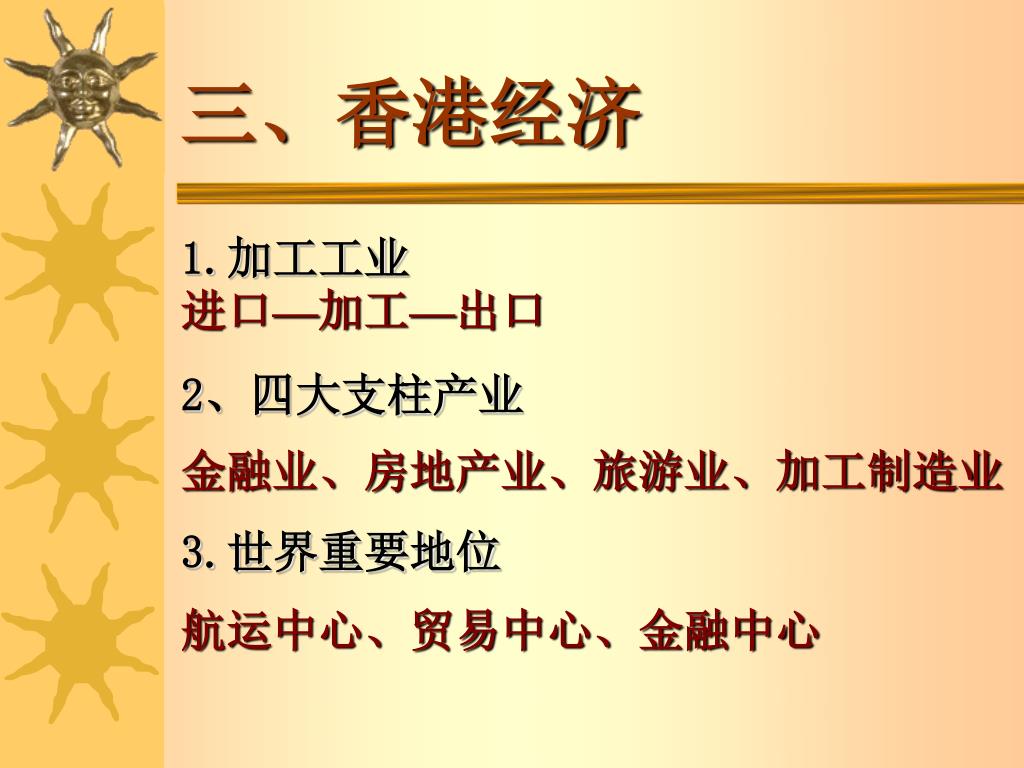 三、香港经济

1.加工工业
进口—加工—出口

2、四大支柱产业

金融业、房地产业、旅游业、加工制造业

3.世界重要地位

航运中心、贸易中心、金融中心